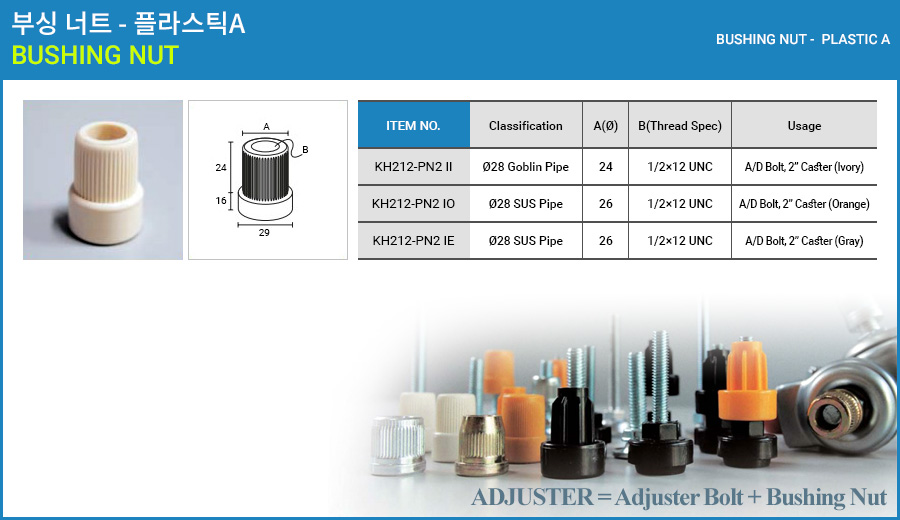 부싱 너트 - 플라스틱A
BUSHING NUT

BUSHING NUT - PLASTIC A

A
B
24
16
29

| ITEM NO. | Classification | A(Ø) | B(Thread Spec) | Usage |
|---|---|---|---|---|
| KH212-PN2 II | Ø28 Goblin Pipe | 24 | 1/2×12 UNC | A/D Bolt, 2" Caster (Ivory) |
| KH212-PN2 IO | Ø28 SUS Pipe | 26 | 1/2×12 UNC | A/D Bolt, 2" Caster (Orange) |
| KH212-PN2 IE | Ø28 SUS Pipe | 26 | 1/2×12 UNC | A/D Bolt, 2" Caster (Gray) |

ADJUSTER = Adjuster Bolt + Bushing Nut